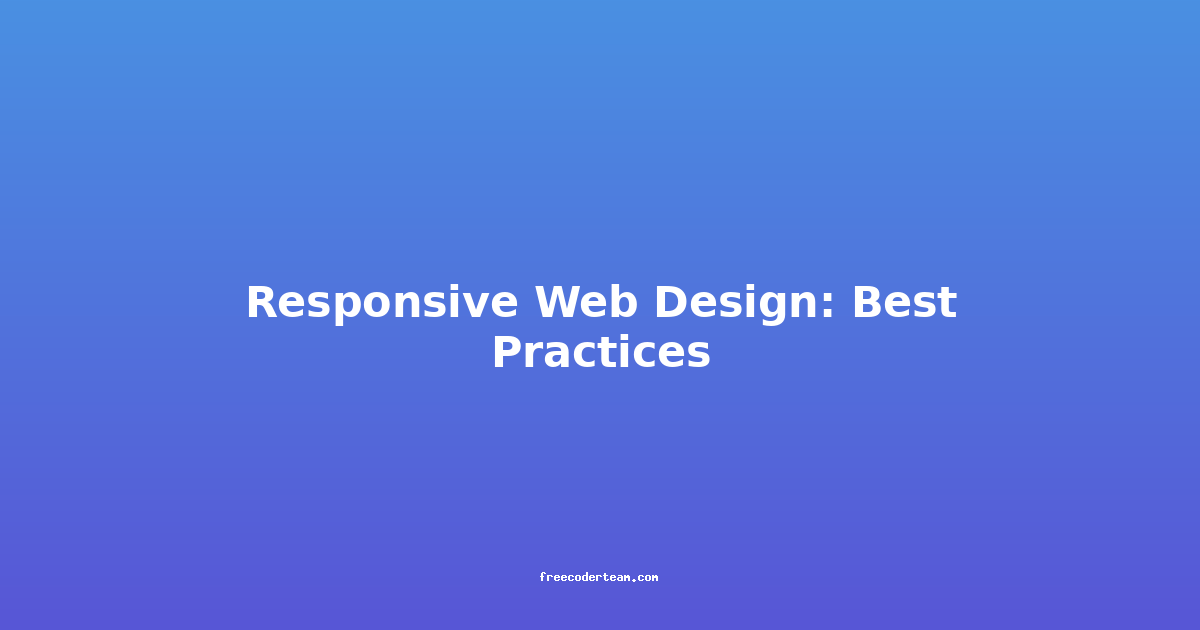 Responsive Web Design: Best Practices

freecoderteam.com